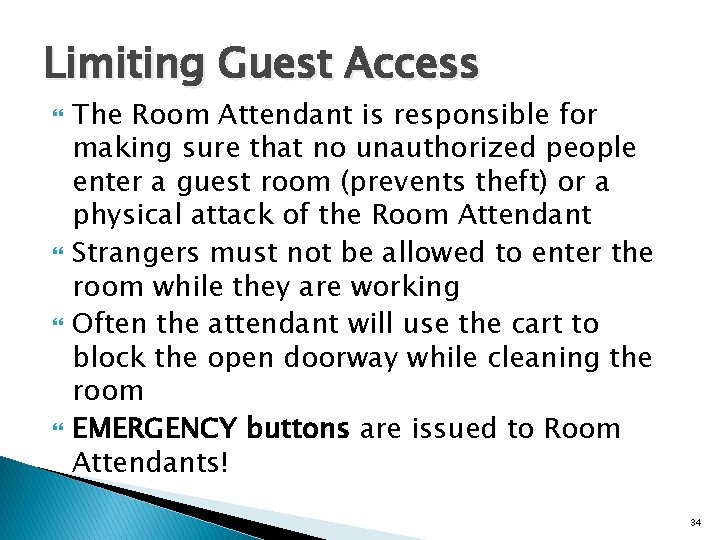 Limiting Guest Access

The Room Attendant is responsible for making sure that no unauthorized people enter a guest room (prevents theft) or a physical attack of the Room Attendant

Strangers must not be allowed to enter the room while they are working

Often the attendant will use the cart to block the open doorway while cleaning the room

EMERGENCY buttons are issued to Room Attendants!

34